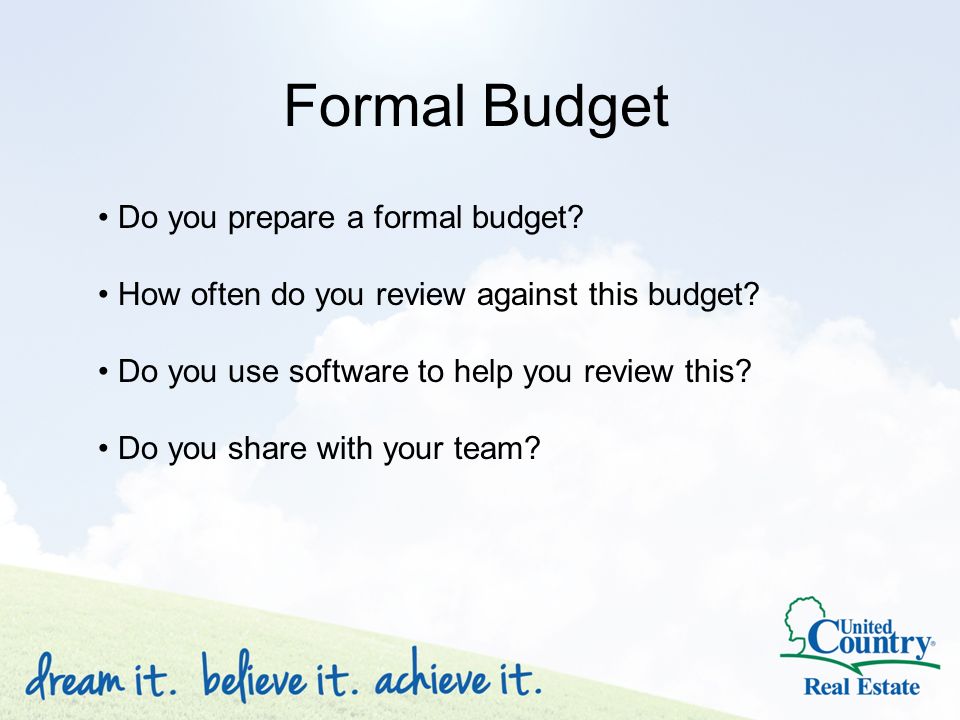 Formal Budget

• Do you prepare a formal budget?

• How often do you review against this budget?

• Do you use software to help you review this?

• Do you share with your team?

dream it. believe it. achieve it.

United Country® Real Estate